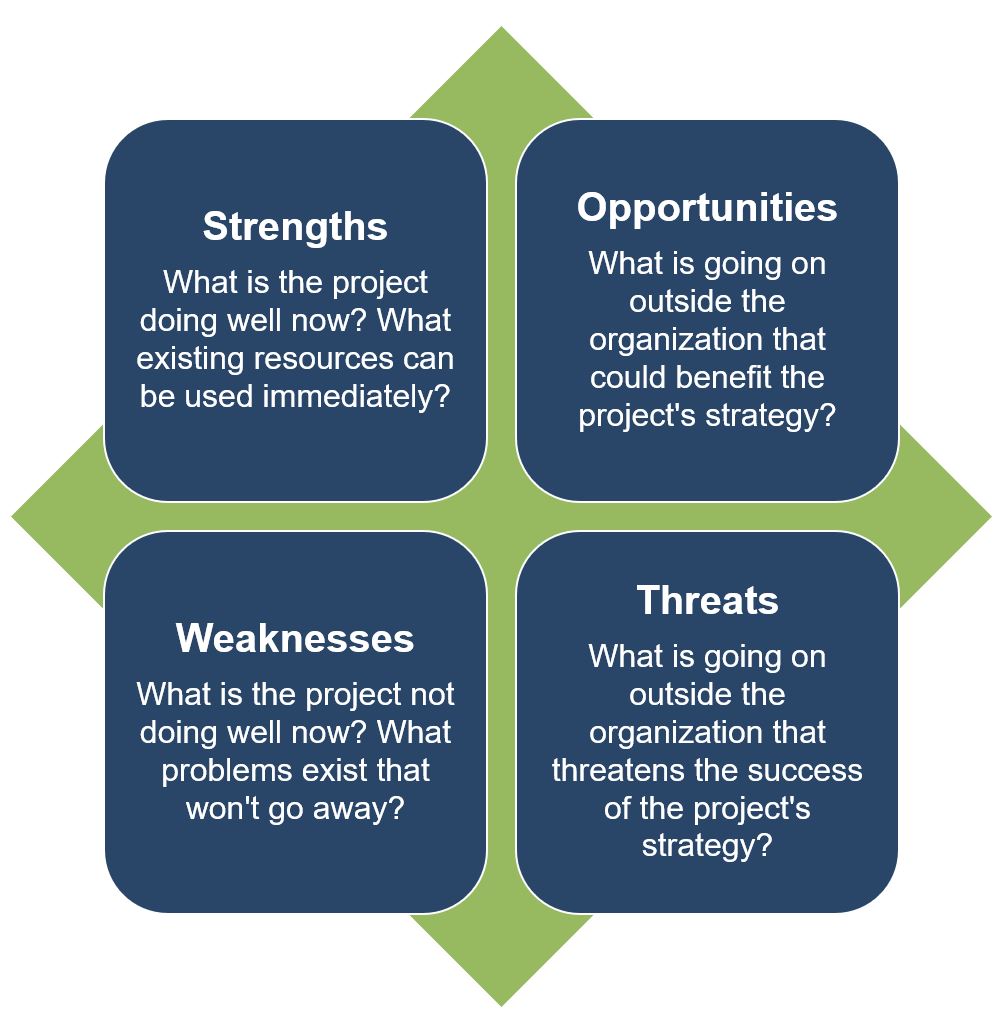 Strengths

What is the project doing well now? What existing resources can be used immediately?

Opportunities

What is going on outside the organization that could benefit the project's strategy?

Weaknesses

What is the project not doing well now? What problems exist that won't go away?

Threats

What is going on outside the organization that threatens the success of the project's strategy?